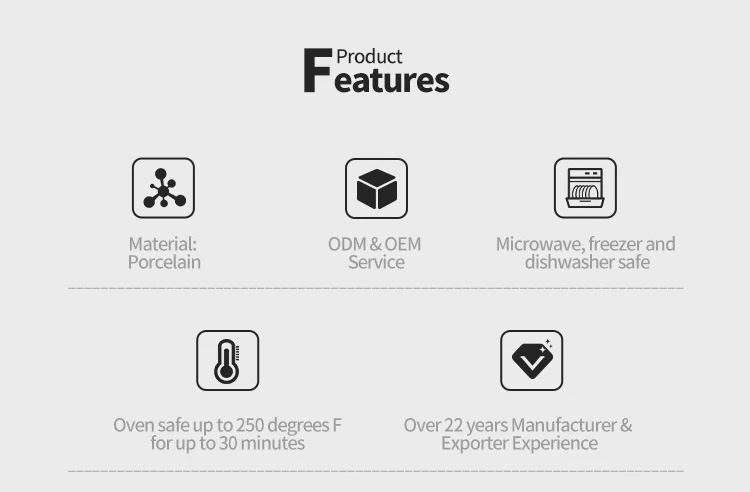 Product
Features

Material:
Porcelain

ODM & OEM
Service

Microwave, freezer and
dishwasher safe

Oven safe up to 250 degrees F
for up to 30 minutes

Over 22 years Manufacturer &
Exporter Experience